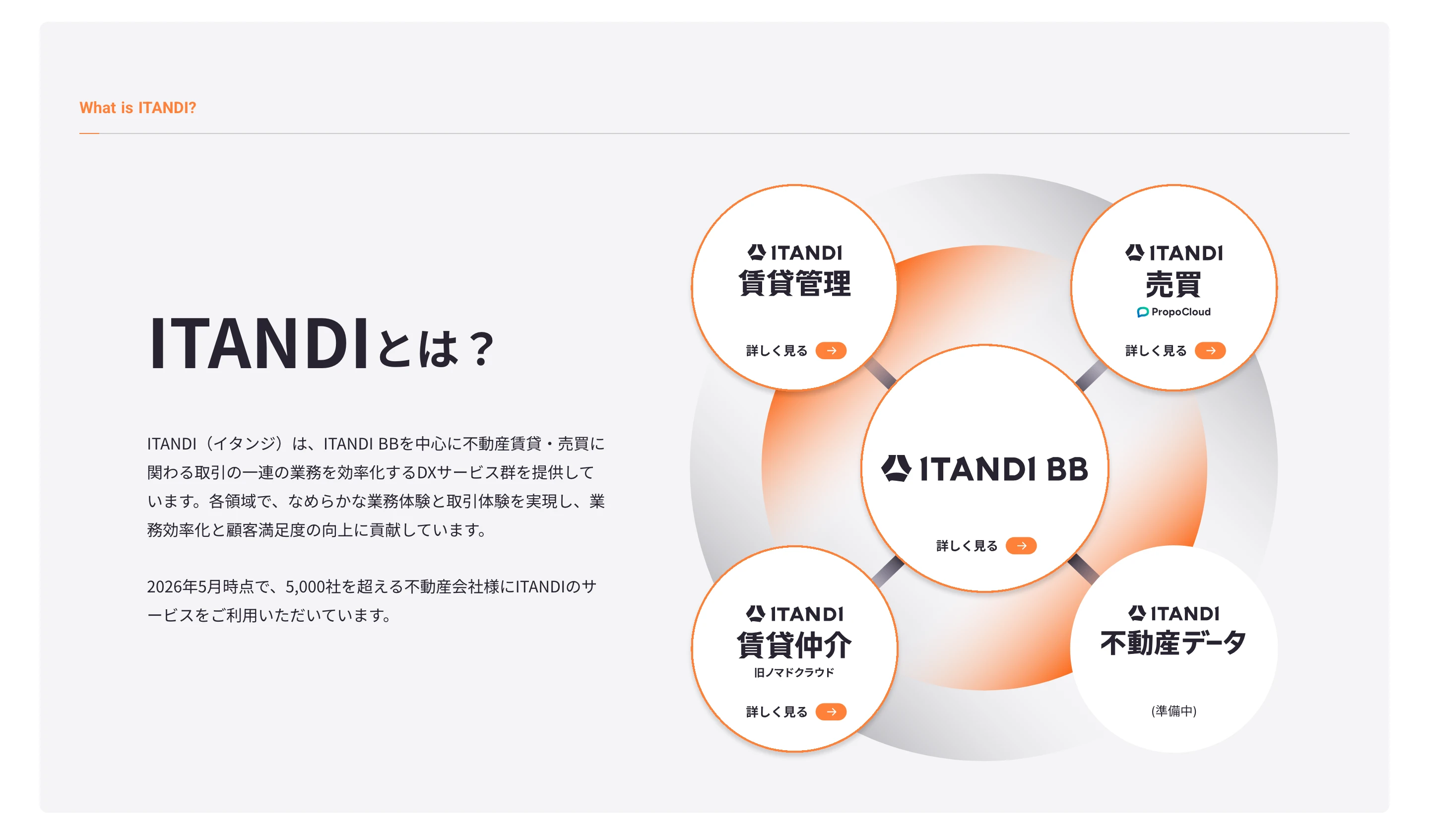 What is ITANDI?

ITANDIとは？

ITANDI（イタンジ）は、ITANDI BBを中心に不動産賃貸・売買に関わる取引の一連の業務を効率化するDXサービス群を提供しています。各領域で、なめらかな業務体験と取引体験を実現し、業務効率化と顧客満足度の向上に貢献しています。

2026年5月時点で、5,000社を超える不動産会社様にITANDIのサービスをご利用いただいています。

ITANDI
賃貸管理
詳しく見る

ITANDI
売買
PropoCloud
詳しく見る

ITANDI BB
詳しく見る

ITANDI
賃貸仲介
旧ノマドクラウド
詳しく見る

ITANDI
不動産データ
(準備中)